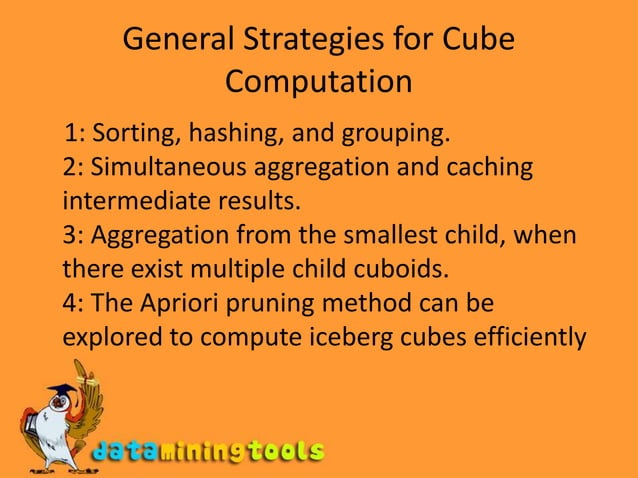 General Strategies for Cube Computation

1: Sorting, hashing, and grouping.
2: Simultaneous aggregation and caching intermediate results.
3: Aggregation from the smallest child, when there exist multiple child cuboids.
4: The Apriori pruning method can be explored to compute iceberg cubes efficiently

dataminingtools